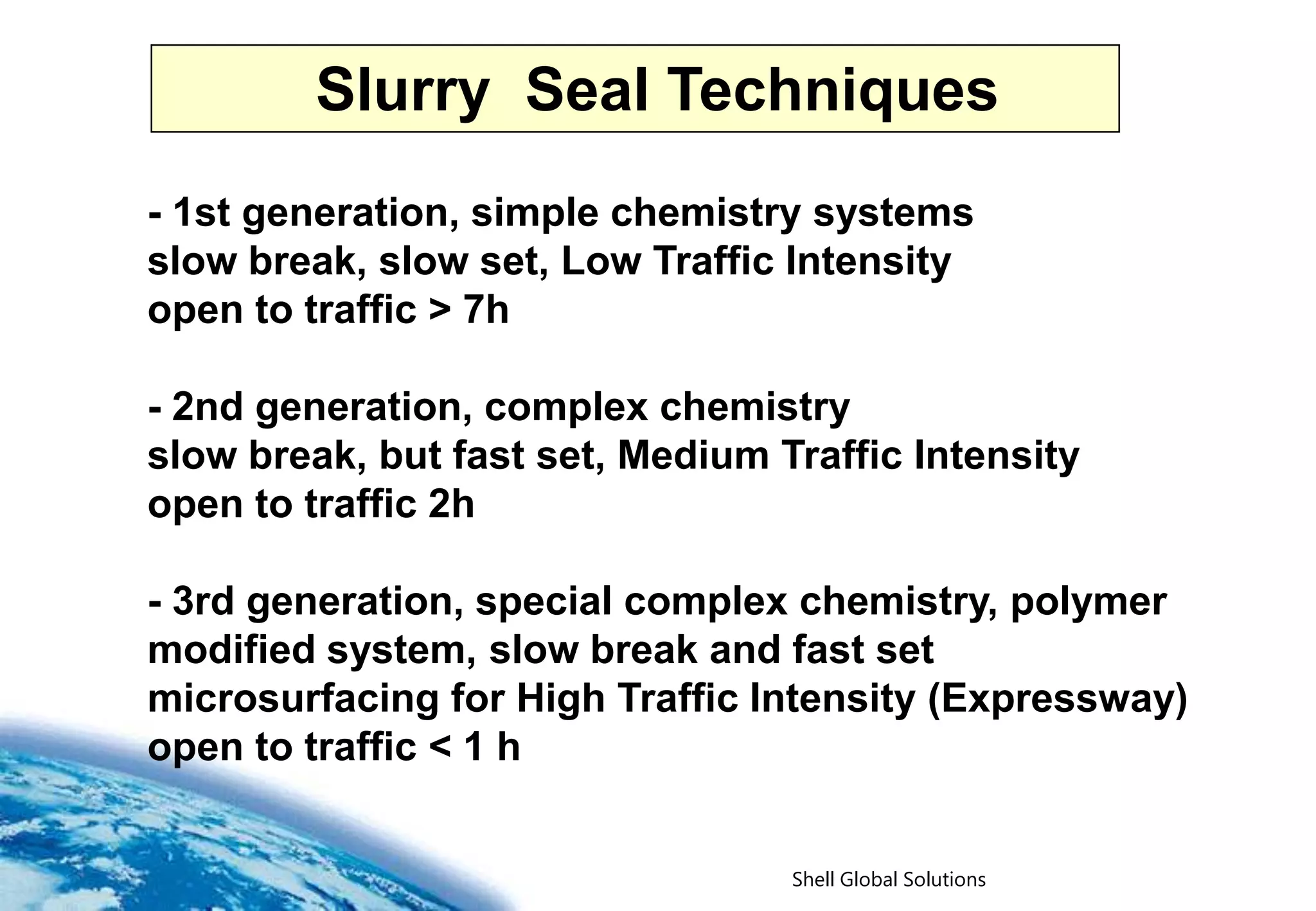 Slurry Seal Techniques

- 1st generation, simple chemistry systems slow break, slow set, Low Traffic Intensity open to traffic > 7h

- 2nd generation, complex chemistry slow break, but fast set, Medium Traffic Intensity open to traffic 2h

- 3rd generation, special complex chemistry, polymer modified system, slow break and fast set microsurfacing for High Traffic Intensity (Expressway) open to traffic < 1 h

Shell Global Solutions